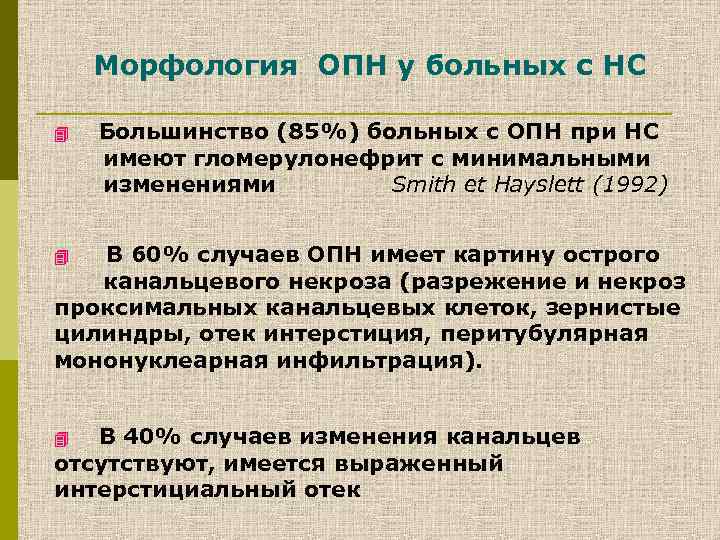 Морфология ОПН у больных с НС

Большинство (85%) больных с ОПН при НС имеют гломерулонефрит с минимальными изменениями Smith et Hayslett (1992)

В 60% случаев ОПН имеет картину острого канальцевого некроза (разрежение и некроз проксимальных канальцевых клеток, зернистые цилиндры, отек интерстиция, перитубулярная мононуклеарная инфильтрация).

В 40% случаев изменения канальцев отсутствуют, имеется выраженный интерстициальный отек